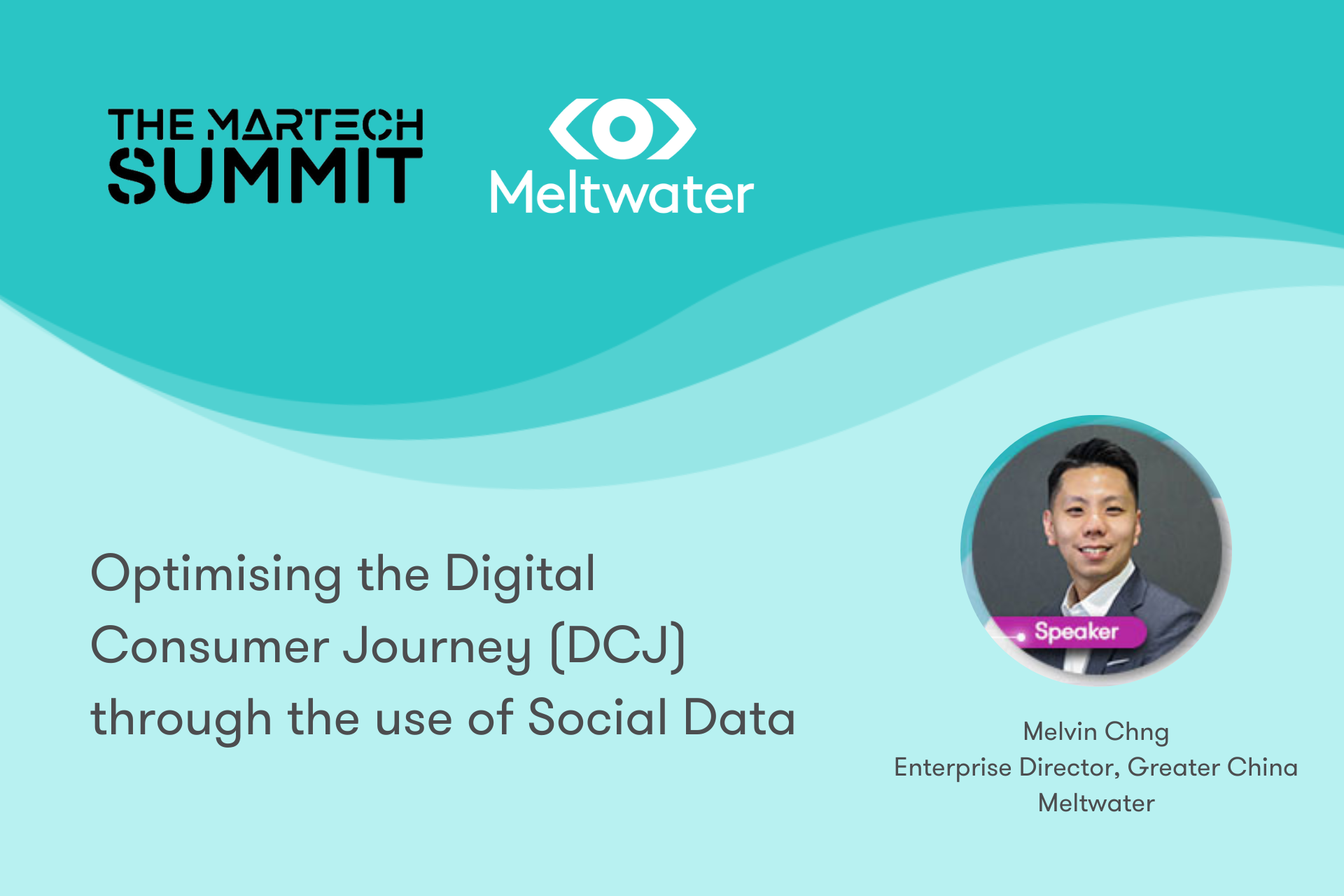 THE MARTECH SUMMIT

Meltwater

Optimising the Digital Consumer Journey (DCJ) through the use of Social Data

Speaker

Melvin Chng
Enterprise Director, Greater China
Meltwater